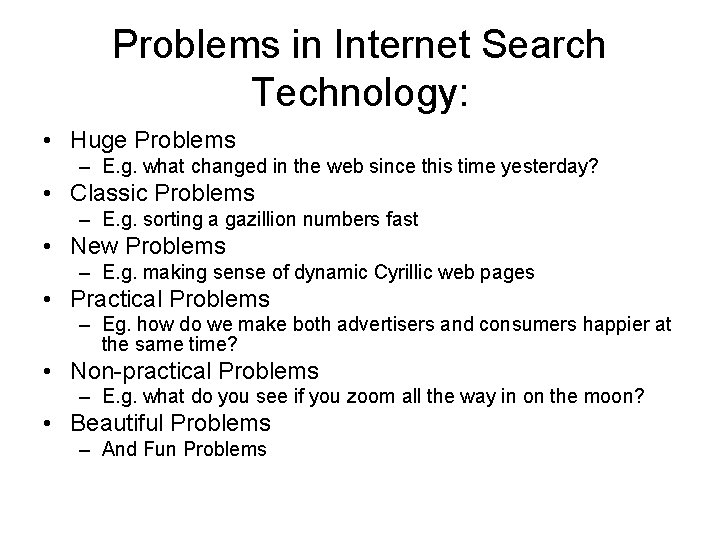 Problems in Internet Search Technology:

• Huge Problems
– E.g. what changed in the web since this time yesterday?
• Classic Problems
– E.g. sorting a gazillion numbers fast
• New Problems
– E.g. making sense of dynamic Cyrillic web pages
• Practical Problems
– Eg. how do we make both advertisers and consumers happier at the same time?
• Non-practical Problems
– E.g. what do you see if you zoom all the way in on the moon?
• Beautiful Problems
– And Fun Problems